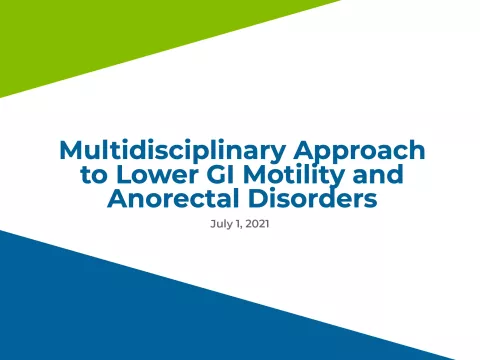 Multidisciplinary Approach to Lower GI Motility and Anorectal Disorders

July 1, 2021